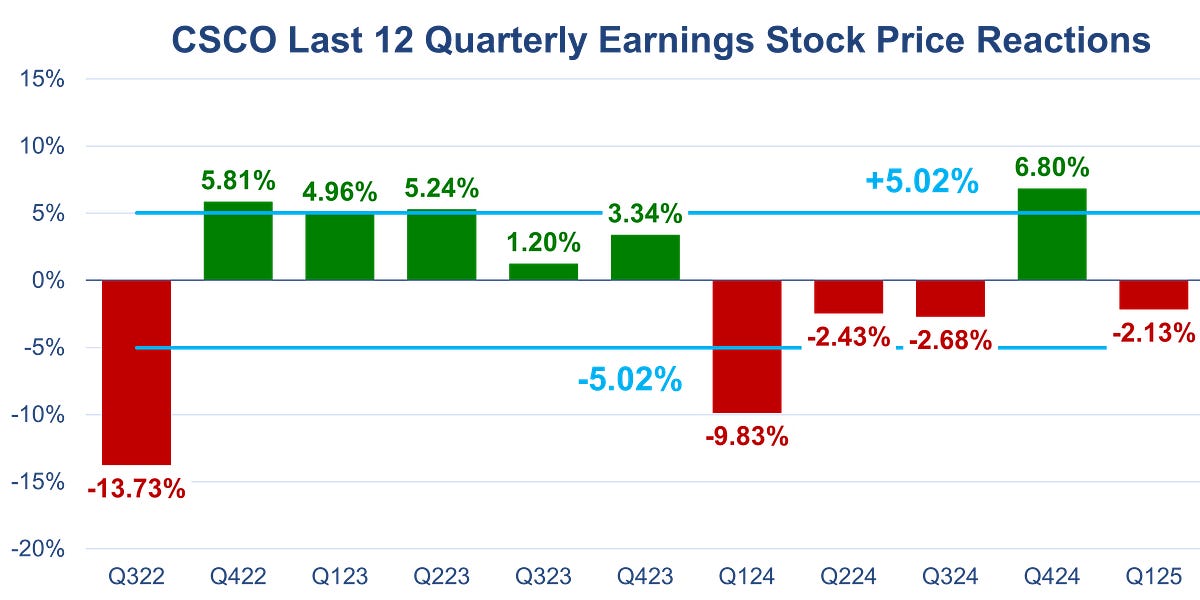 CSCO Last 12 Quarterly Earnings Stock Price Reactions

15%
10%
5%
0%
-5%
-10%
-15%
-20%

-13.73%
5.81%
4.96%
5.24%
1.20%
3.34%
-9.83%
-2.43%
-2.68%
6.80%
-2.13%

+5.02%
-5.02%

Q322 Q422 Q123 Q223 Q323 Q423 Q124 Q224 Q324 Q424 Q125